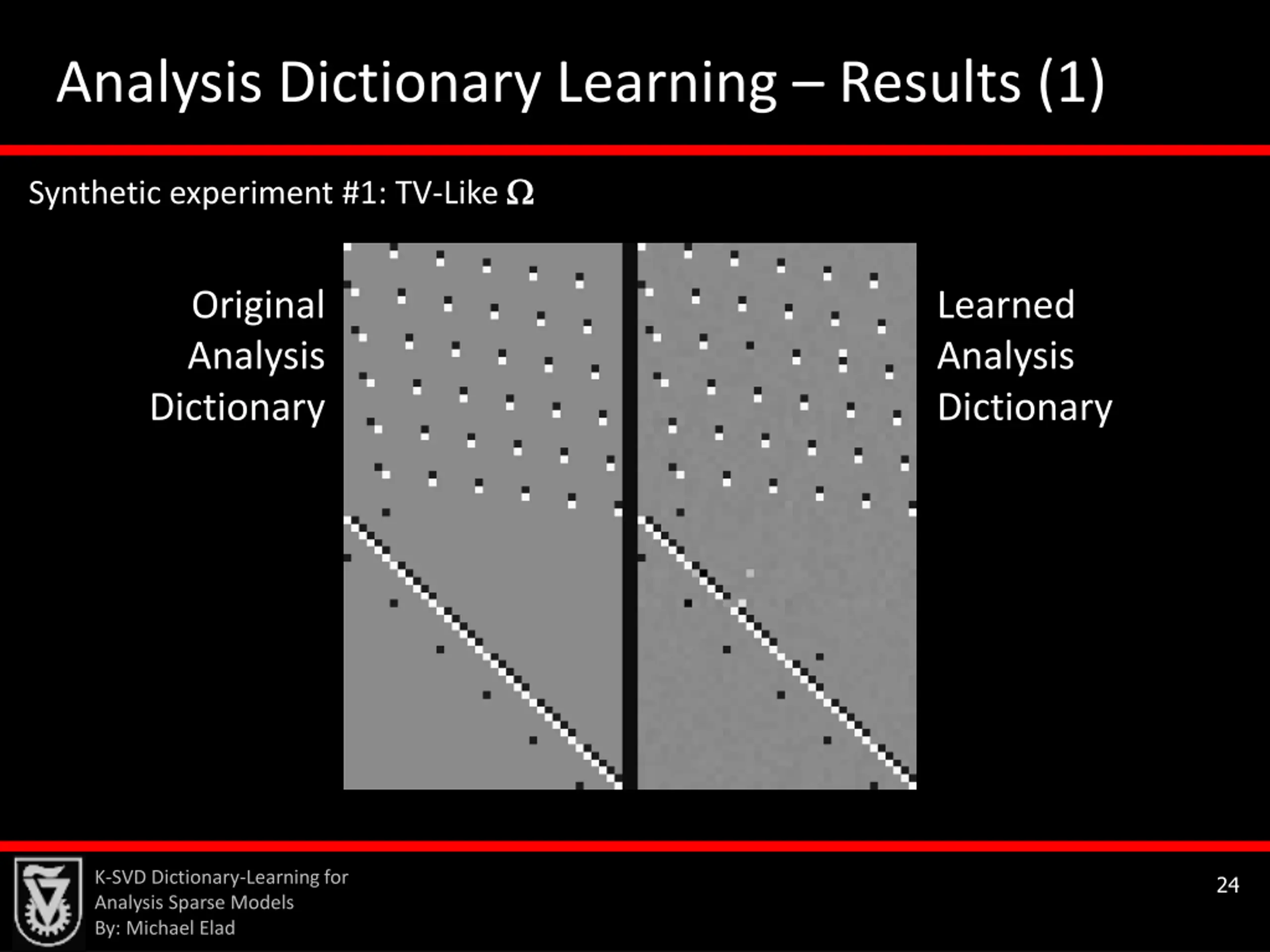 Analysis Dictionary Learning – Results (1)

Synthetic experiment #1: TV-Like $\Omega$

Original Analysis Dictionary

Learned Analysis Dictionary

K-SVD Dictionary-Learning for Analysis Sparse Models
By: Michael Elad

24